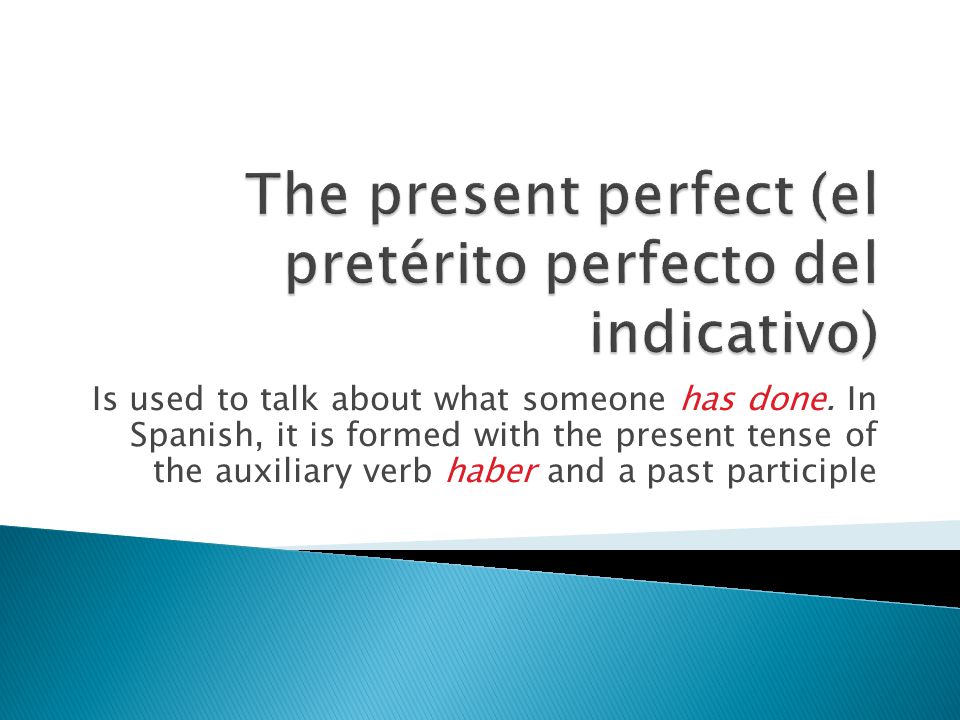 The present perfect (el pretérito perfecto del indicativo)

Is used to talk about what someone has done. In Spanish, it is formed with the present tense of the auxiliary verb haber and a past participle